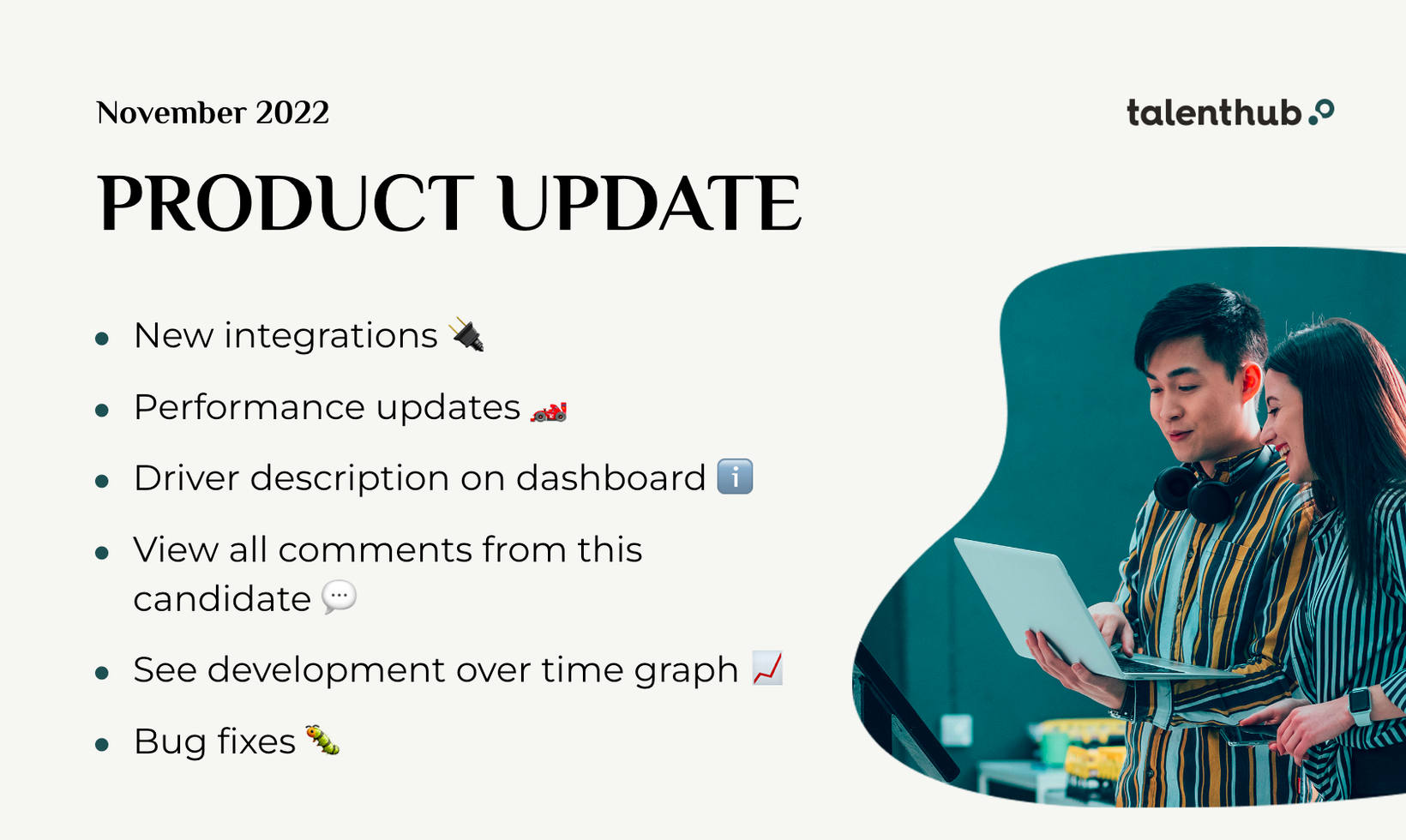 November 2022

talenthub

PRODUCT UPDATE

- New integrations 🔌
- Performance updates 🏎️
- Driver description on dashboard ℹ️
- View all comments from this candidate 💬
- See development over time graph 📈
- Bug fixes 🐛